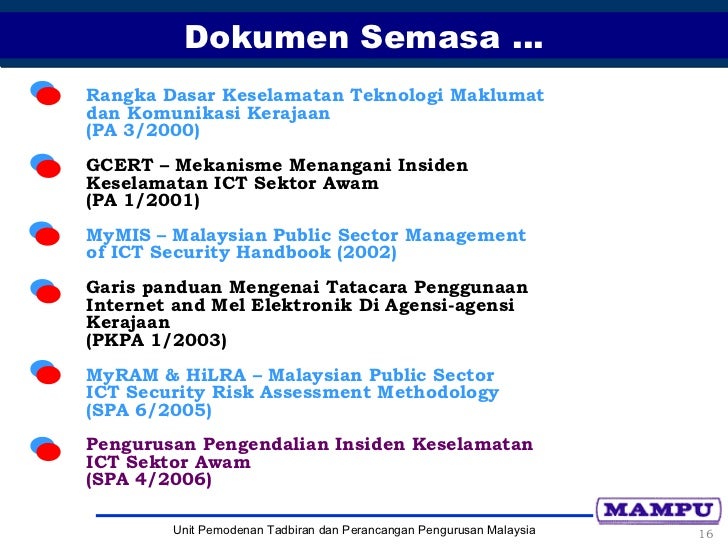 Dokumen Semasa ...

Rangka Dasar Keselamatan Teknologi Maklumat dan Komunikasi Kerajaan (PA 3/2000)

GCERT – Mekanisme Menangani Insiden Keselamatan ICT Sektor Awam (PA 1/2001)

MyMIS – Malaysian Public Sector Management of ICT Security Handbook (2002)

Garis panduan Mengenai Tatacara Penggunaan Internet and Mel Elektronik Di Agensi-agensi Kerajaan (PKPA 1/2003)

MyRAM & HiLRA – Malaysian Public Sector ICT Security Risk Assessment Methodology (SPA 6/2005)

Pengurusan Pengendalian Insiden Keselamatan ICT Sektor Awam (SPA 4/2006)

MAMPU

Unit Pemodenan Tadbiran dan Perancangan Pengurusan Malaysia

16